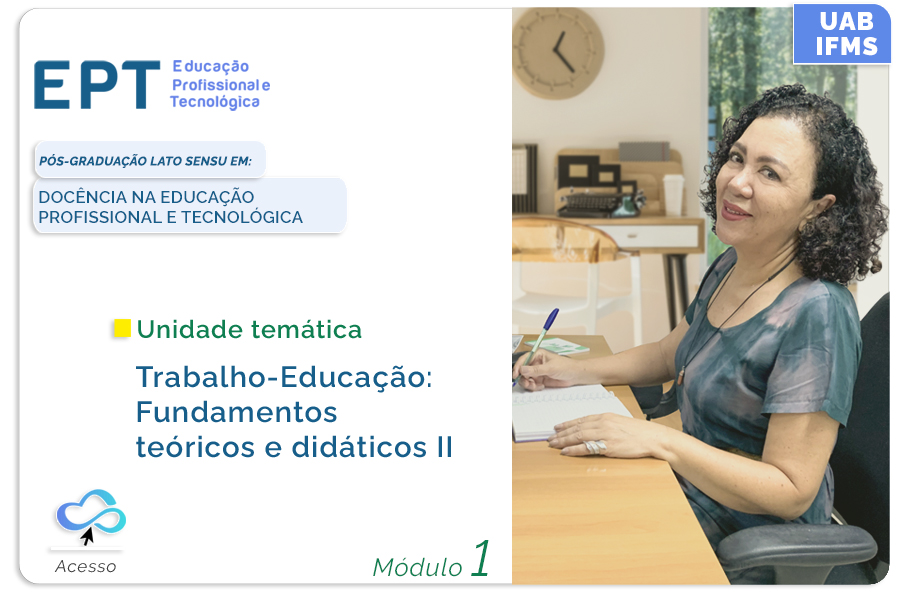 EPT Educação Profissional e Tecnológica

UAB IFMS

PÓS-GRADUAÇÃO LATO SENSU EM:

DOCÊNCIA NA EDUCAÇÃO PROFISSIONAL E TECNOLÓGICA

Unidade temática

Trabalho-Educação: Fundamentos teóricos e didáticos II

Acesso

Módulo 1